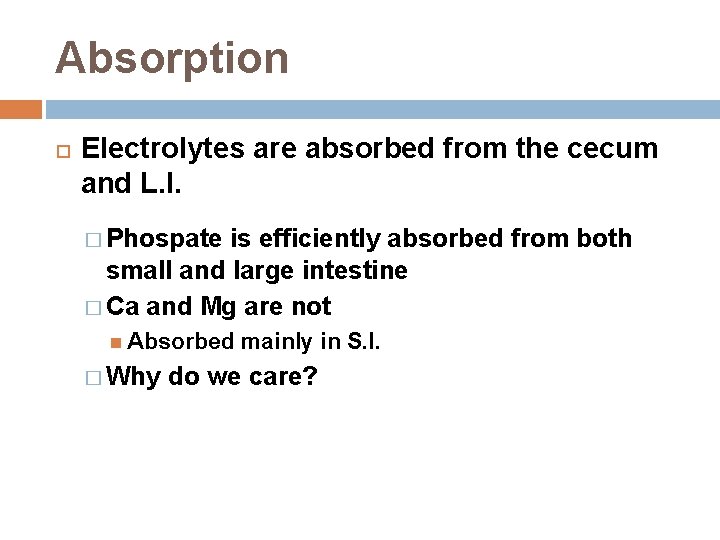 Absorption

Electrolytes are absorbed from the cecum and L.I.

Phospate is efficiently absorbed from both small and large intestine

Ca and Mg are not

Absorbed mainly in S.I.

Why do we care?